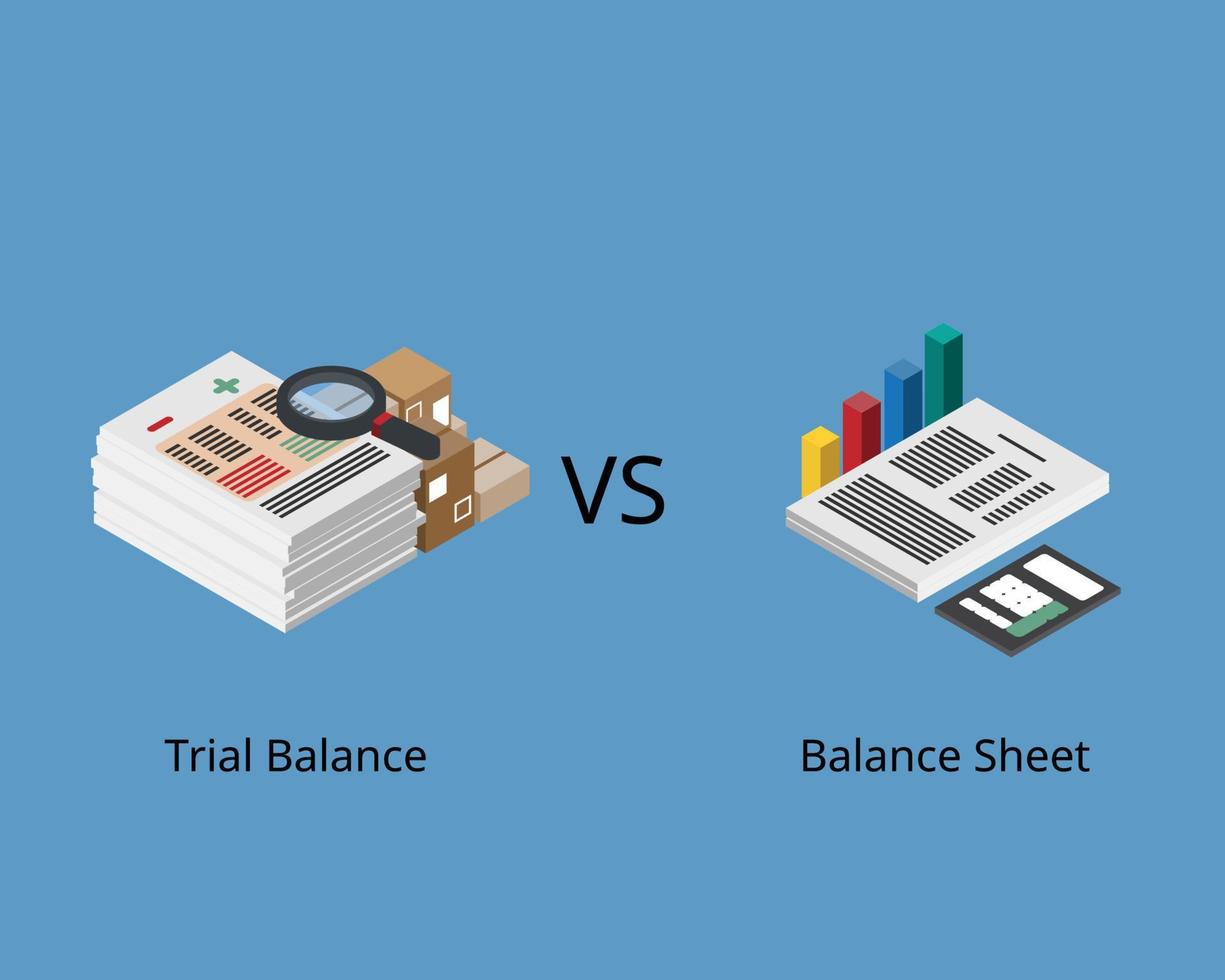 VS

Trial Balance

Balance Sheet